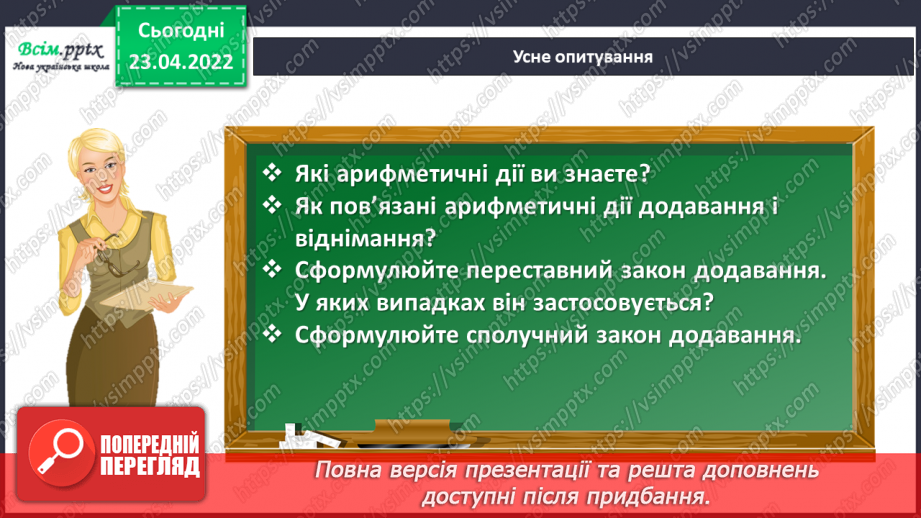 Всім.pptx
Нова українська школа

Сьогодні
23.04.2022

Усне опитування

❖ Які арифметичні дії ви знаєте?
❖ Як пов'язані арифметичні дії додавання і віднімання?
❖ Сформулюйте переставний закон додавання. У яких випадках він застосовується?
❖ Сформулюйте сполучний закон додавання.

ПОПЕРЕДНІЙ ПЕРЕГЛЯД

Повна версія презентації та решта доповнень доступні після придбання.

https://vsimpptx.com